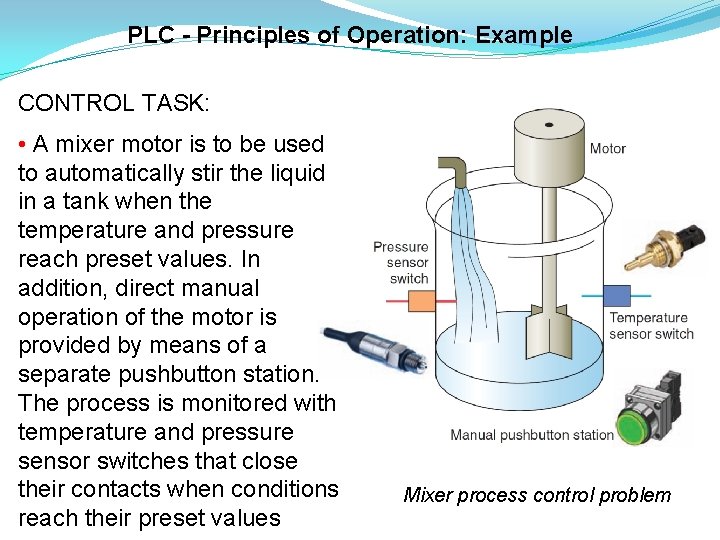 PLC - Principles of Operation: Example

CONTROL TASK:

• A mixer motor is to be used to automatically stir the liquid in a tank when the temperature and pressure reach preset values. In addition, direct manual operation of the motor is provided by means of a separate pushbutton station. The process is monitored with temperature and pressure sensor switches that close their contacts when conditions reach their preset values

Motor

Pressure sensor switch

Temperature sensor switch

Manual pushbutton station

Mixer process control problem